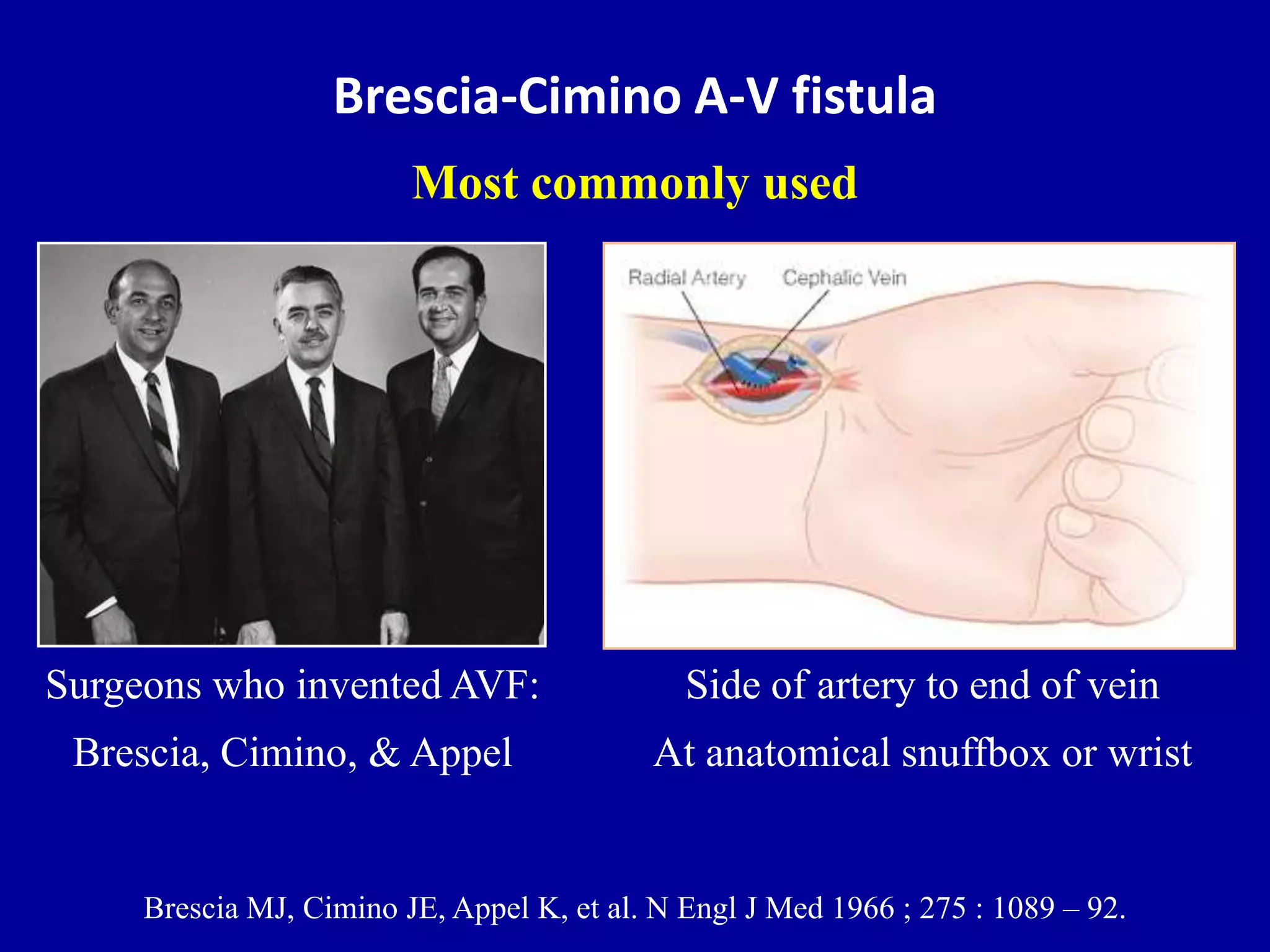 Brescia-Cimino A-V fistula

Most commonly used

Radial Artery Cephalic Vein

Surgeons who invented AVF:
Brescia, Cimino, & Appel

Side of artery to end of vein
At anatomical snuffbox or wrist

Brescia MJ, Cimino JE, Appel K, et al. N Engl J Med 1966 ; 275 : 1089 – 92.